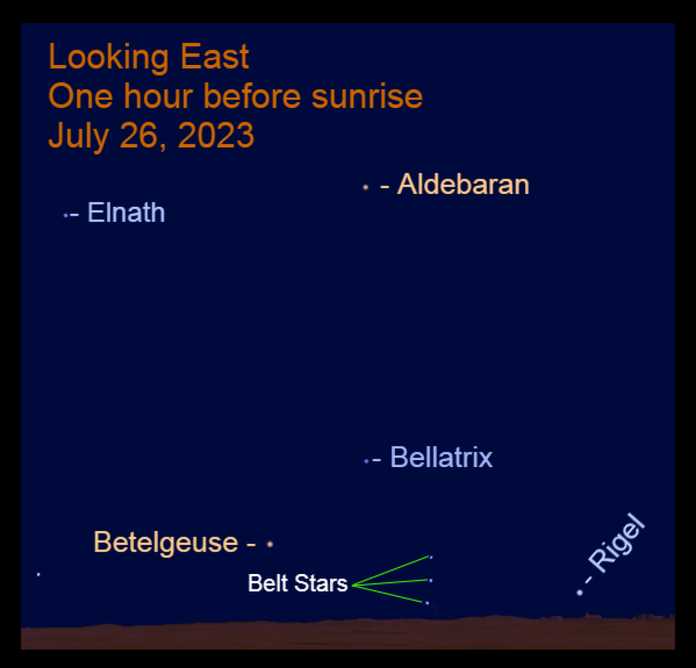 Looking East
One hour before sunrise
July 26, 2023

- Aldebaran

- Elnath

- Bellatrix

Betelgeuse -

Belt Stars

- Rigel